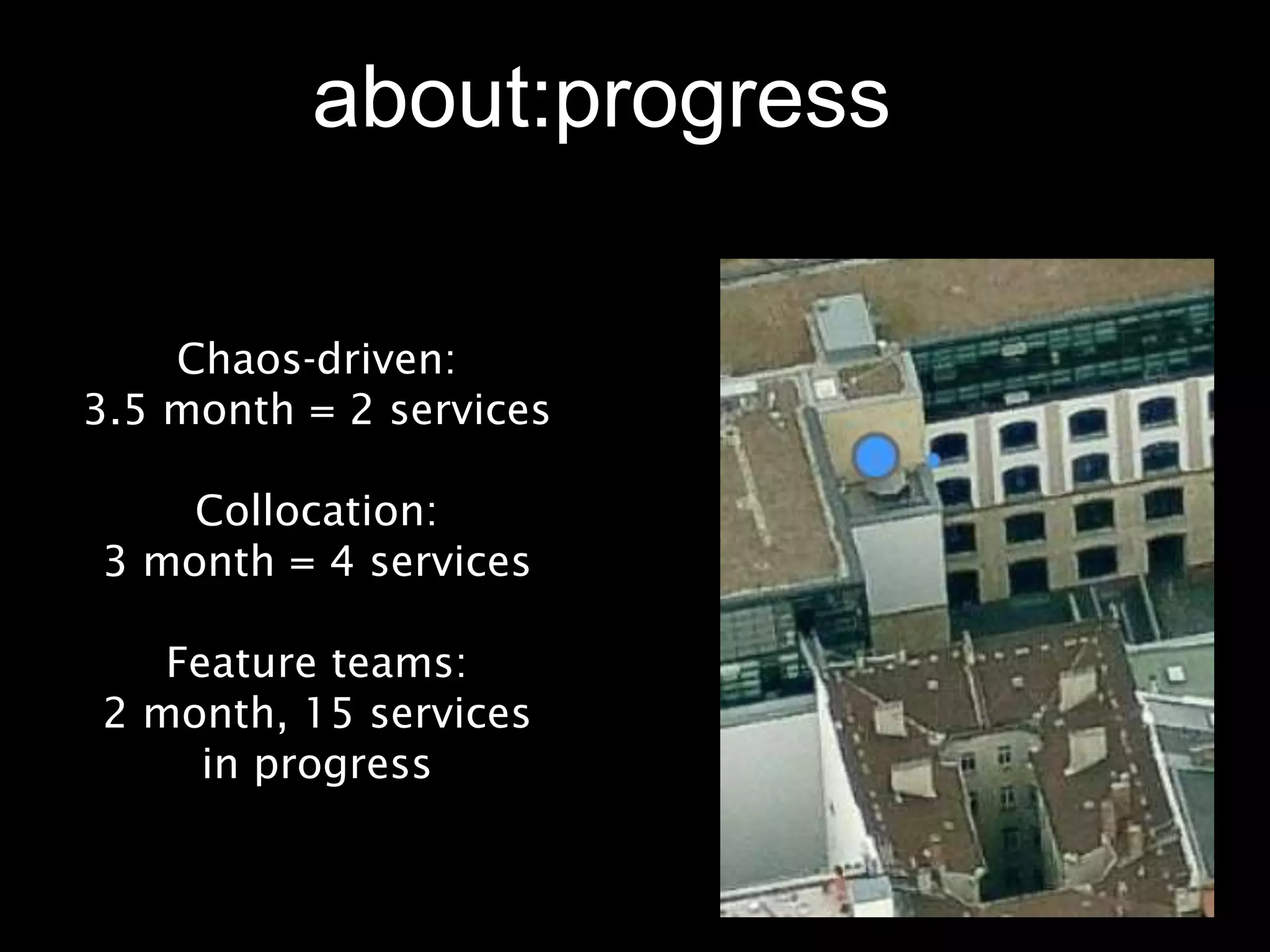 about:progress

Chaos-driven:
3.5 month = 2 services

Collocation:
3 month = 4 services

Feature teams:
2 month, 15 services
in progress